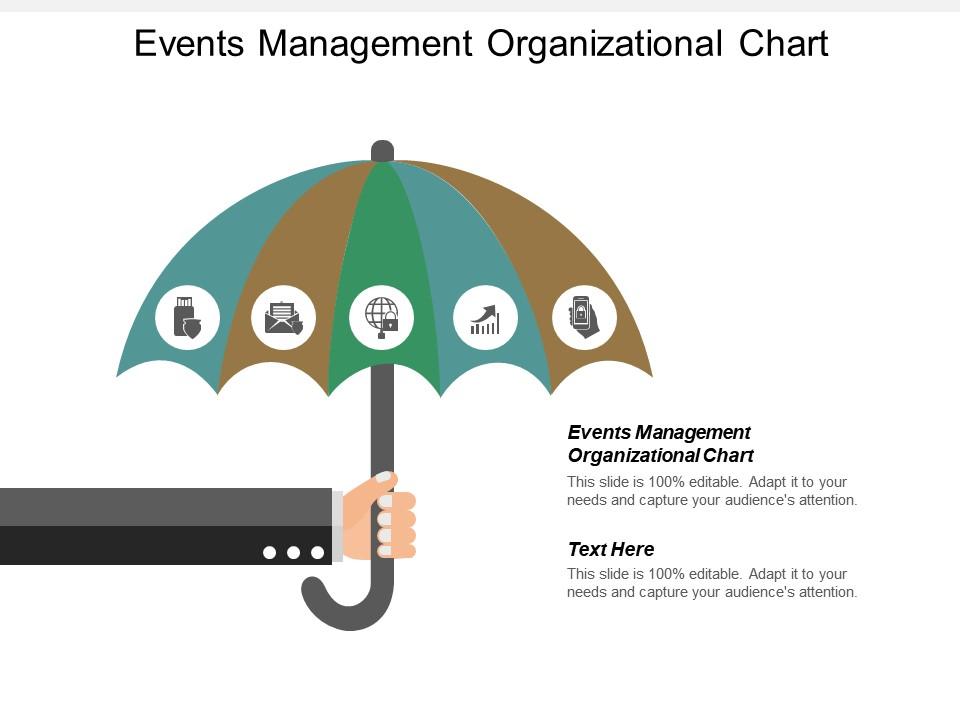 Events Management Organizational Chart

Events Management Organizational Chart
This slide is 100% editable. Adapt it to your needs and capture your audience's attention.

Text Here
This slide is 100% editable. Adapt it to your needs and capture your audience's attention.